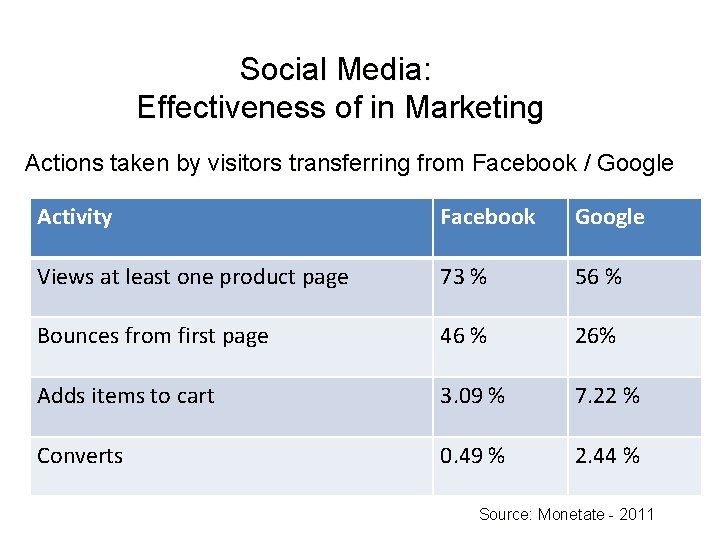 Social Media:
Effectiveness of in Marketing

Actions taken by visitors transferring from Facebook / Google

| Activity | Facebook | Google |
|---|---|---|
| Views at least one product page | 73 % | 56 % |
| Bounces from first page | 46 % | 26% |
| Adds items to cart | 3.09 % | 7.22 % |
| Converts | 0.49 % | 2.44 % |

Source: Monetate - 2011